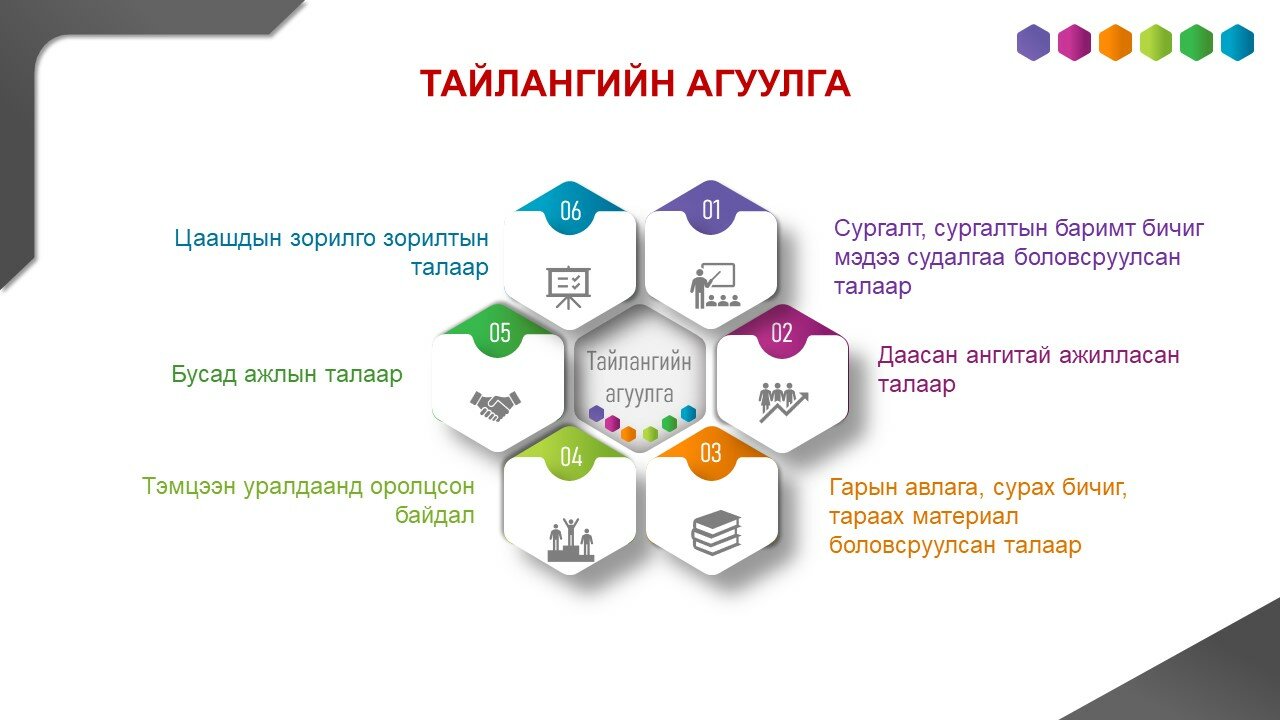 ТАЙЛАНГИЙН АГУУЛГА

Тайлангийн агуулга

01
Сургалт, сургалтын баримт бичиг мэдээ судалгаа боловсруулсан талаар

02
Даасан ангитай ажилласан талаар

03
Гарын авлага, сурах бичиг, тараах материал боловсруулсан талаар

04
Тэмцээн уралдаанд оролцсон байдал

05
Бусад ажлын талаар

06
Цаашдын зорилго зорилтын талаар